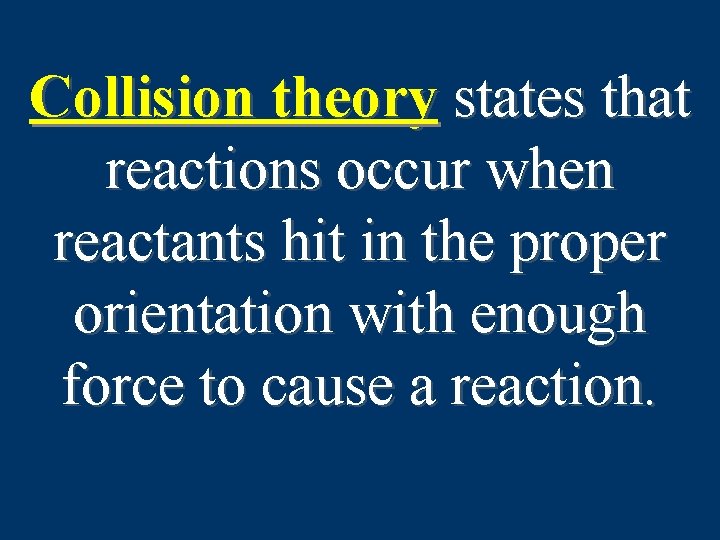 Collision theory states that reactions occur when reactants hit in the proper orientation with enough force to cause a reaction.